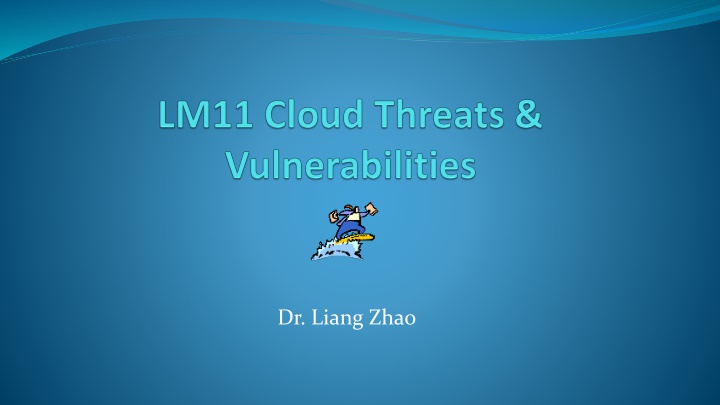 LM11 Cloud Threats & Vulnerabilities

Dr. Liang Zhao